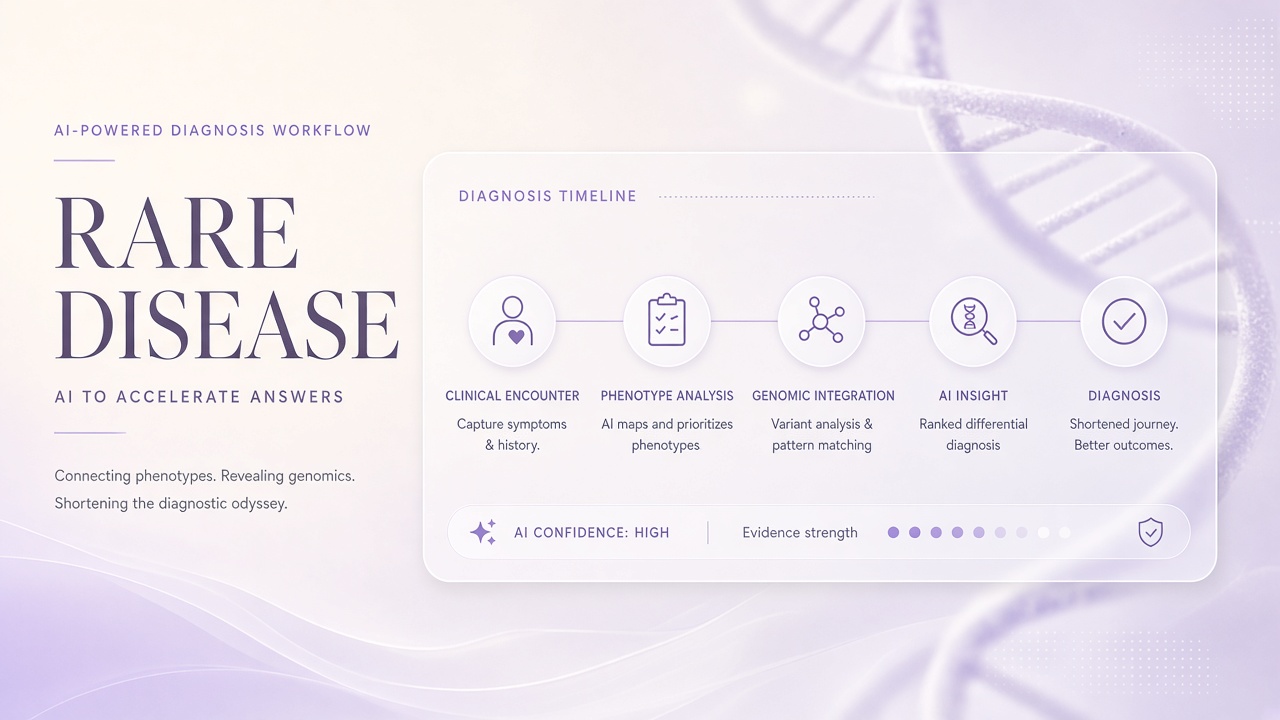 AI-POWERED DIAGNOSIS WORKFLOW

RARE DISEASE

AI TO ACCELERATE ANSWERS

Connecting phenotypes. Revealing genomics. Shortening the diagnostic odyssey.

DIAGNOSIS TIMELINE

CLINICAL ENCOUNTER
Capture symptoms & history.

PHENOTYPE ANALYSIS
AI maps and prioritizes phenotypes

GENOMIC INTEGRATION
Variant analysis & pattern matching

AI INSIGHT
Ranked differential diagnosis

DIAGNOSIS
Shortened journey. Better outcomes.

AI CONFIDENCE: HIGH

Evidence strength